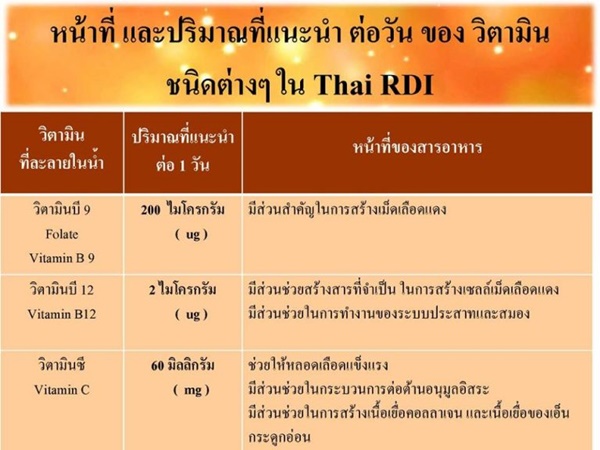 หน้าที่ และปริมาณที่แนะนำ ต่อวัน ของ วิตามิน ชนิดต่างๆ ใน Thai RDI

| วิตามิน ที่ละลายในน้ำ | ปริมาณที่แนะนำ ต่อ 1 วัน | หน้าที่ของสารอาหาร |
|---|---|---|
| วิตามินบี 9 Folate Vitamin B 9 | 200 ไมโครกรัม ( ug ) | มีส่วนสำคัญในการสร้างเม็ดเลือดแดง |
| วิตามินบี 12 Vitamin B12 | 2 ไมโครกรัม ( ug ) | มีส่วนช่วยสร้างสารที่จำเป็น ในการสร้างเซลล์เม็ดเลือดแดง มีส่วนช่วยในการทำงานของระบบประสาทและสมอง |
| วิตามินซี Vitamin C | 60 มิลลิกรัม ( mg ) | ช่วยให้หลอดเลือดแข็งแรง มีส่วนช่วยในกระบวนการต่อต้านอนุมูลอิสระ มีส่วนช่วยในการสร้างเนื้อเยื่อคอลลาเจน และเนื้อเยื่อของเอ็น กระดูกอ่อน |